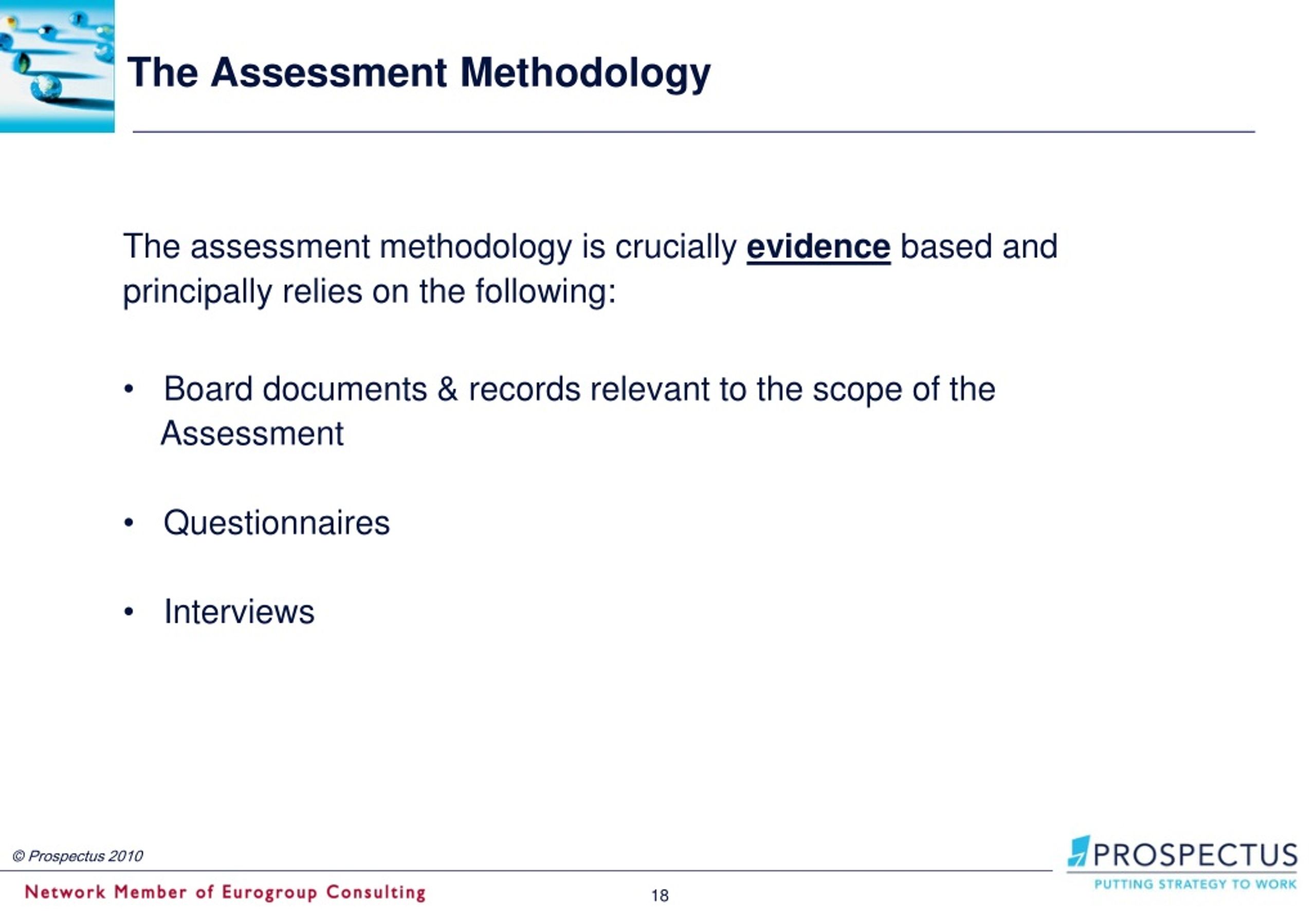 The Assessment Methodology

The assessment methodology is crucially evidence based and principally relies on the following:

• Board documents & records relevant to the scope of the Assessment

• Questionnaires

• Interviews

© Prospectus 2010

Network Member of Eurogroup Consulting

18

PROSPECTUS
PUTTING STRATEGY TO WORK